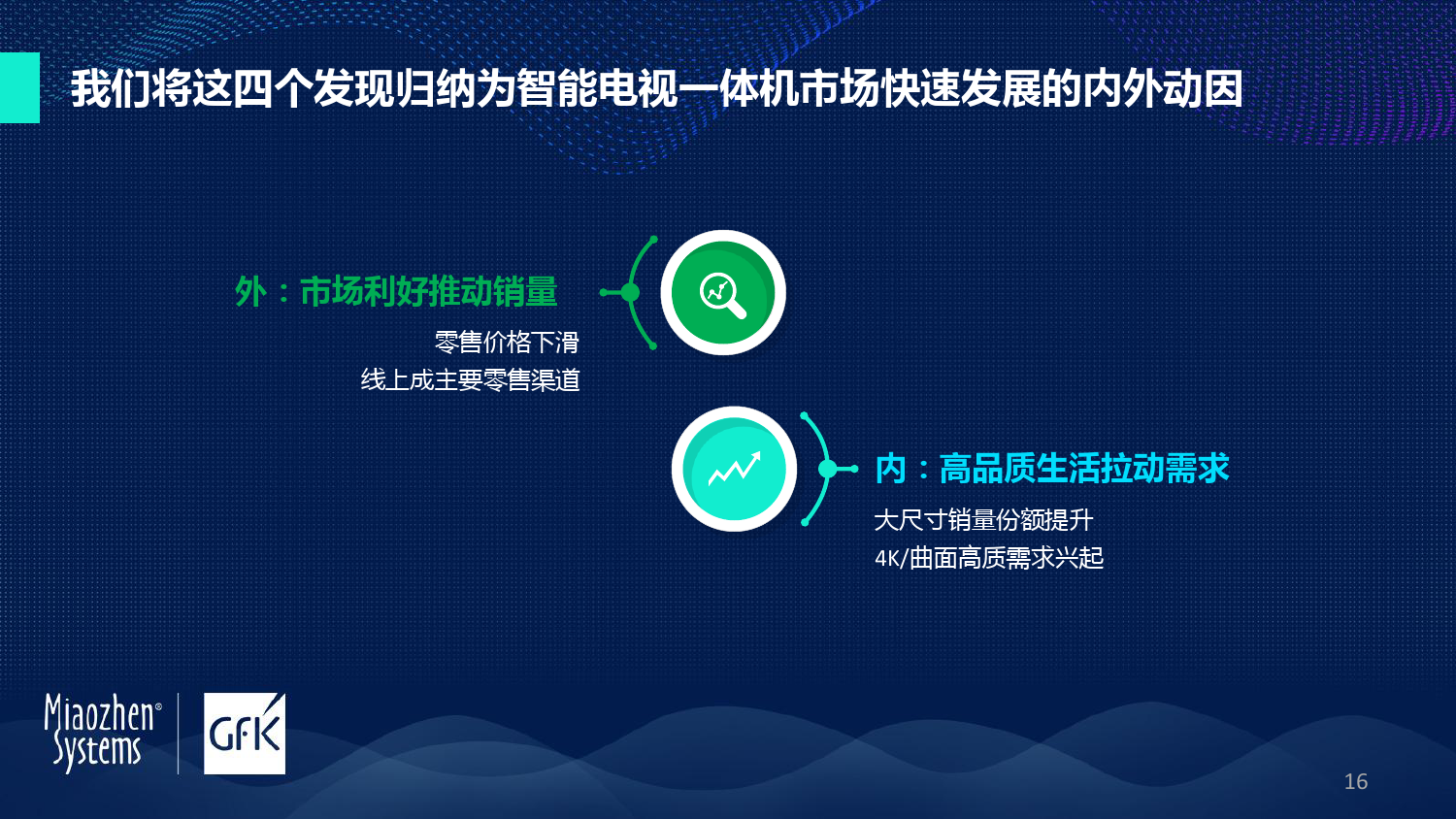 我们将这四个发现归纳为智能电视一体机市场快速发展的内外动因

外：市场利好推动销量

零售价格下滑
线上成主要零售渠道

内：高品质生活拉动需求

大尺寸销量份额提升
4K/曲面高质需求兴起

Miaozhen® Systems

GfK

16